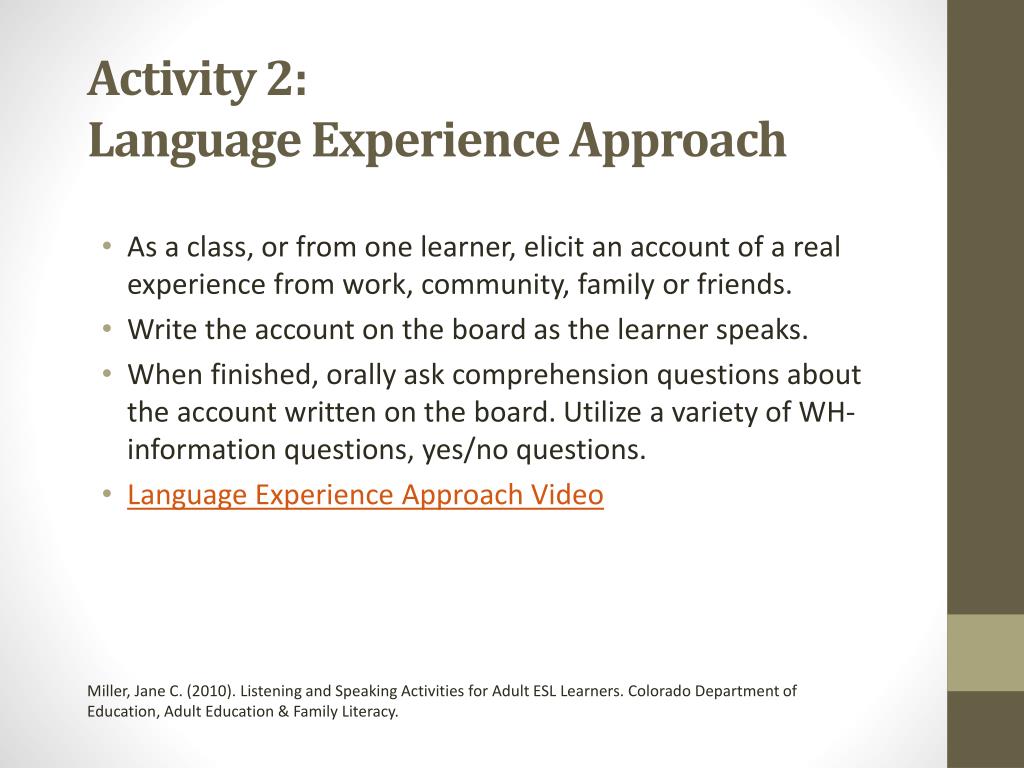 Activity 2:
Language Experience Approach

• As a class, or from one learner, elicit an account of a real experience from work, community, family or friends.
• Write the account on the board as the learner speaks.
• When finished, orally ask comprehension questions about the account written on the board. Utilize a variety of WH-information questions, yes/no questions.
• Language Experience Approach Video

Miller, Jane C. (2010). Listening and Speaking Activities for Adult ESL Learners. Colorado Department of Education, Adult Education & Family Literacy.